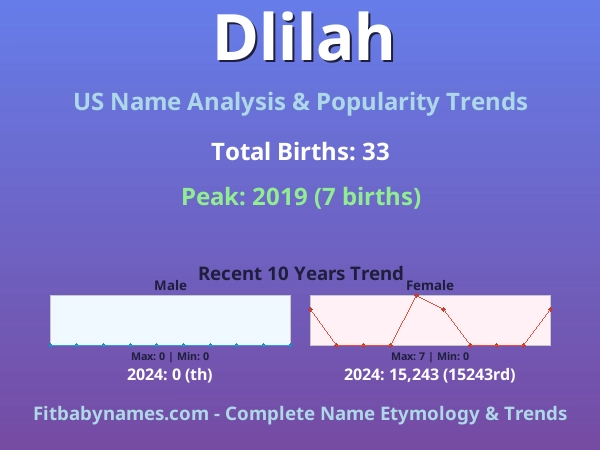 Dlilah

US Name Analysis & Popularity Trends

Total Births: 33

Peak: 2019 (7 births)

Recent 10 Years Trend

Male

Max: 0 | Min: 0

2024: 0 (th)

Female

Max: 7 | Min: 0

2024: 15,243 (15243rd)

Fitbabynames.com - Complete Name Etymology & Trends